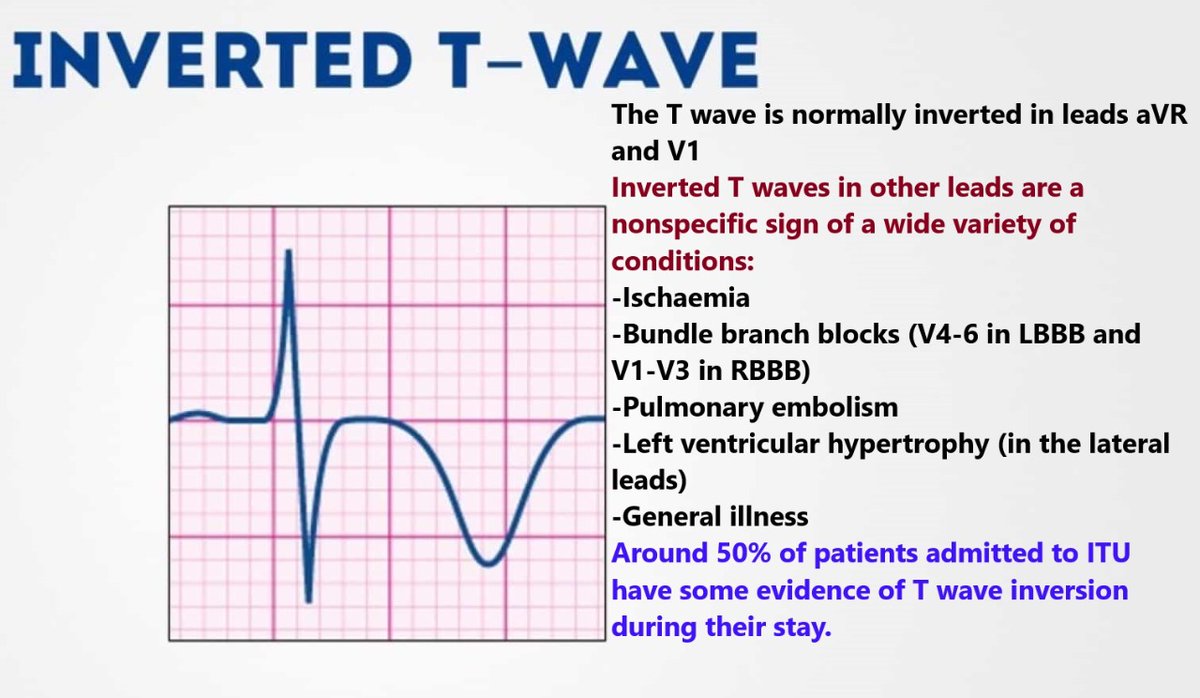 INVERTED T–WAVE

The T wave is normally inverted in leads aVR and V1

Inverted T waves in other leads are a nonspecific sign of a wide variety of conditions:

-Ischaemia

-Bundle branch blocks (V4-6 in LBBB and V1-V3 in RBBB)

-Pulmonary embolism

-Left ventricular hypertrophy (in the lateral leads)

-General illness

Around 50% of patients admitted to ITU have some evidence of T wave inversion during their stay.